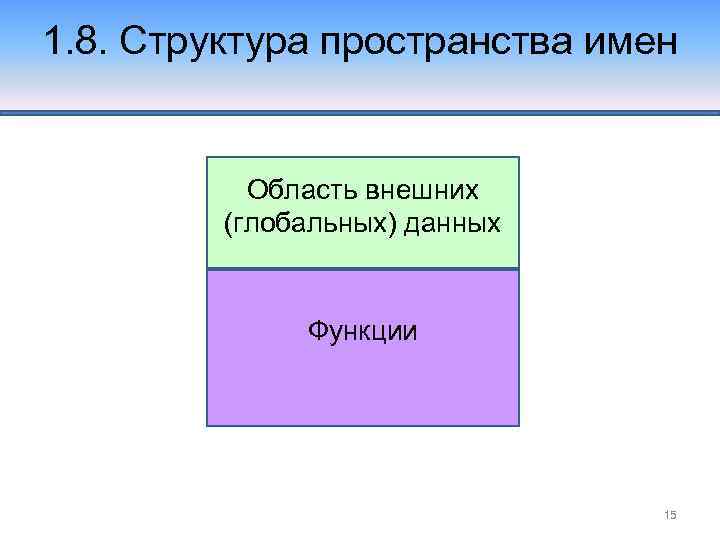 1.8. Структура пространства имен

Область внешних (глобальных) данных

Функции

15